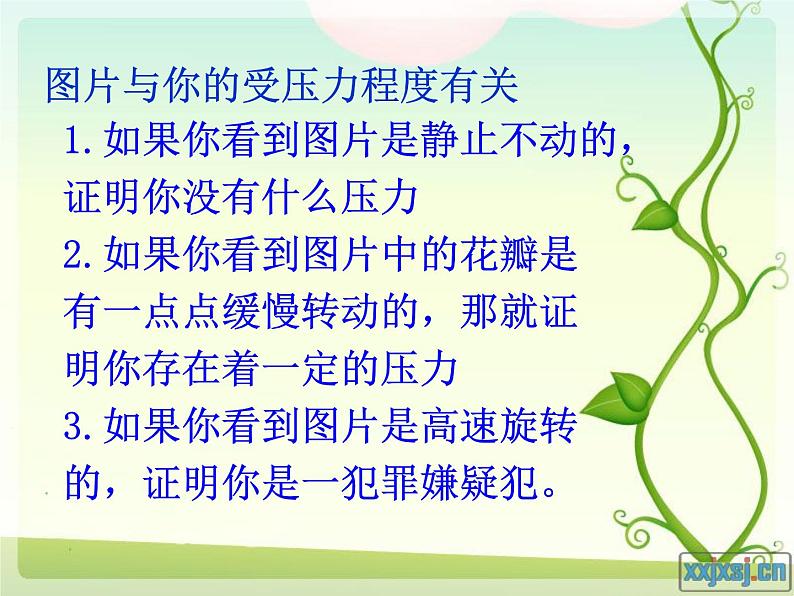 图片与你的受压力程度有关

1.如果你看到图片是静止不动的，证明你没有什么压力

2.如果你看到图片中的花瓣是有一点点缓慢转动的，那就证明你存在着一定的压力

3.如果你看到图片是高速旋转的，证明你是一犯罪嫌疑犯。

xxjxsj.cn